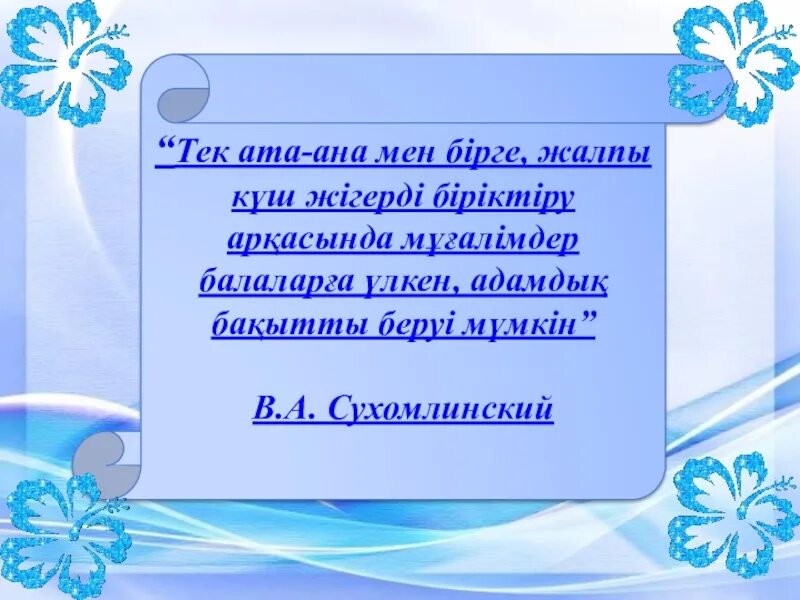 “Тек ата-ана мен бірге, жалпы күш жігерді біріктіру арқасында мұғалімдер балаларға үлкен, адамдық бақытты беруі мүмкін”

В.А. Сухомлинский